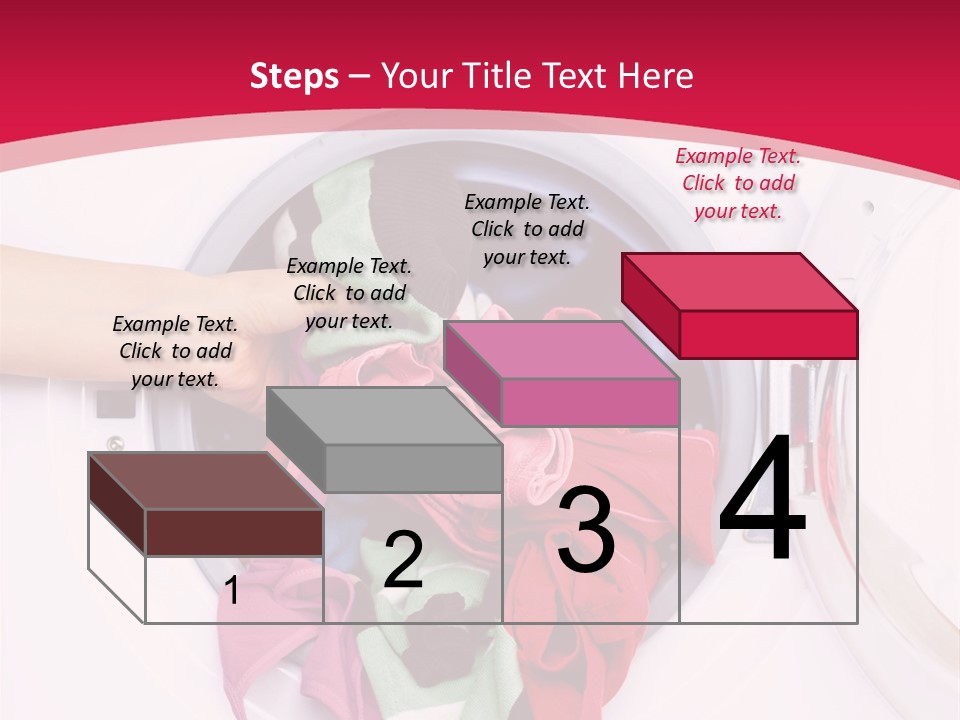 Steps – Your Title Text Here

Example Text. Click to add your text.

Example Text. Click to add your text.

Example Text. Click to add your text.

Example Text. Click to add your text.

1

2

3

4